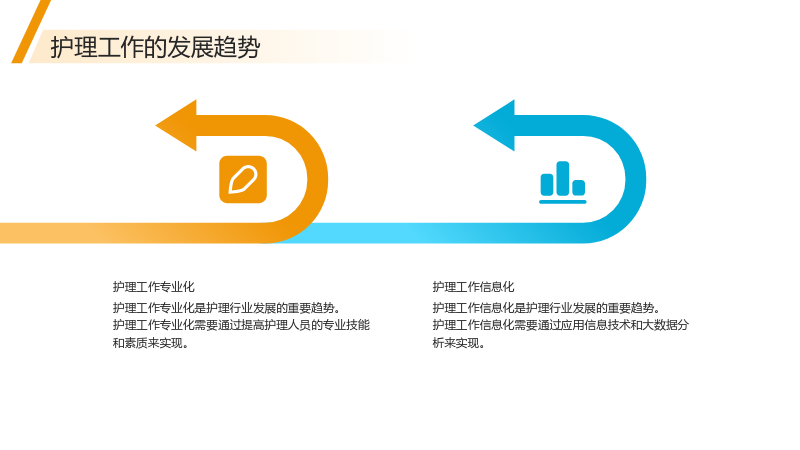 护理工作的发展趋势

护理工作专业化

护理工作专业化是护理行业发展的重要趋势。
护理工作专业化需要通过提高护理人员的专业技能和素质来实现。

护理工作信息化

护理工作信息化是护理行业发展的重要趋势。
护理工作信息化需要通过应用信息技术和大数据分析来实现。